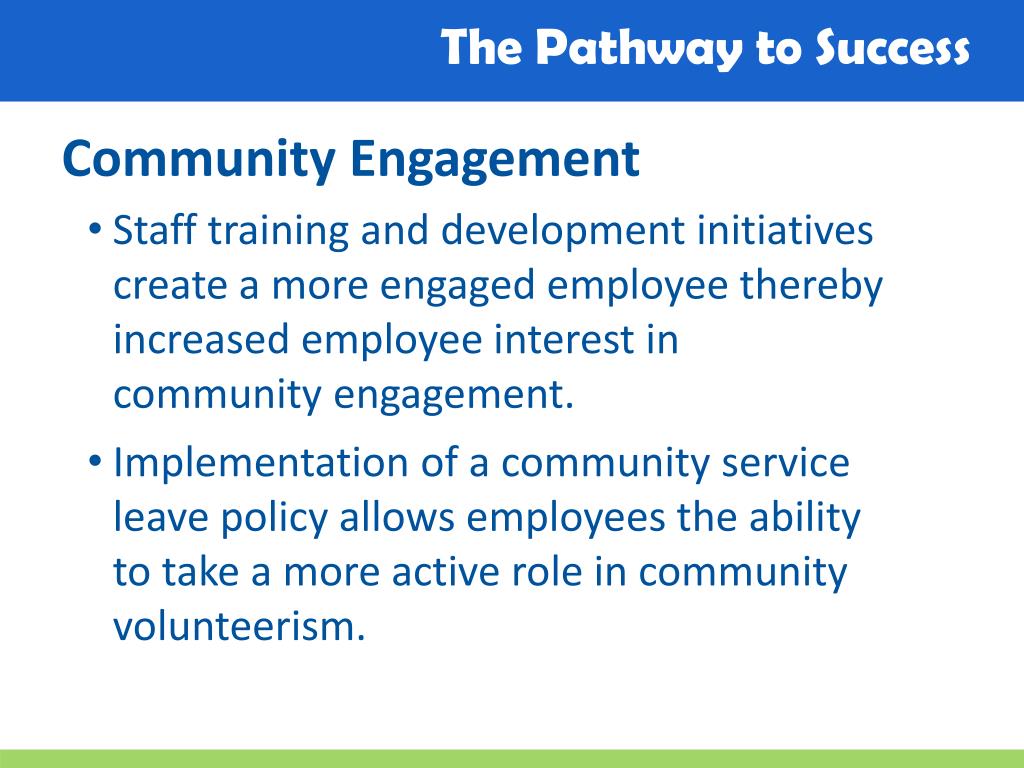 The Pathway to Success

Community Engagement

• Staff training and development initiatives create a more engaged employee thereby increased employee interest in community engagement.

• Implementation of a community service leave policy allows employees the ability to take a more active role in community volunteerism.